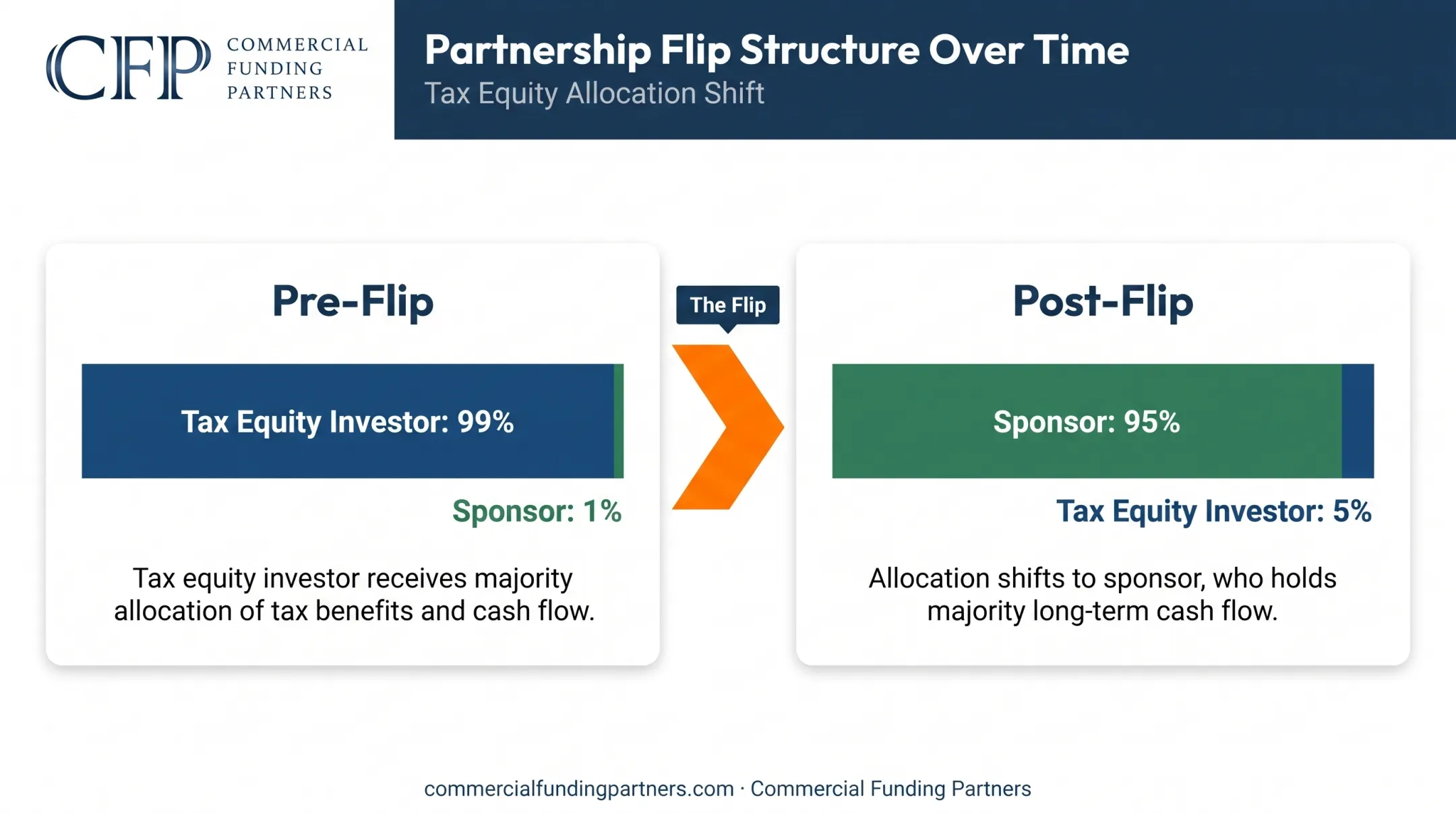 CFP COMMERCIAL FUNDING PARTNERS

Partnership Flip Structure Over Time
Tax Equity Allocation Shift

Pre-Flip

Tax Equity Investor: 99%

Sponsor: 1%

Tax equity investor receives majority allocation of tax benefits and cash flow.

The Flip

Post-Flip

Sponsor: 95%

Tax Equity Investor: 5%

Allocation shifts to sponsor, who holds majority long-term cash flow.

commercialfundingpartners.com · Commercial Funding Partners